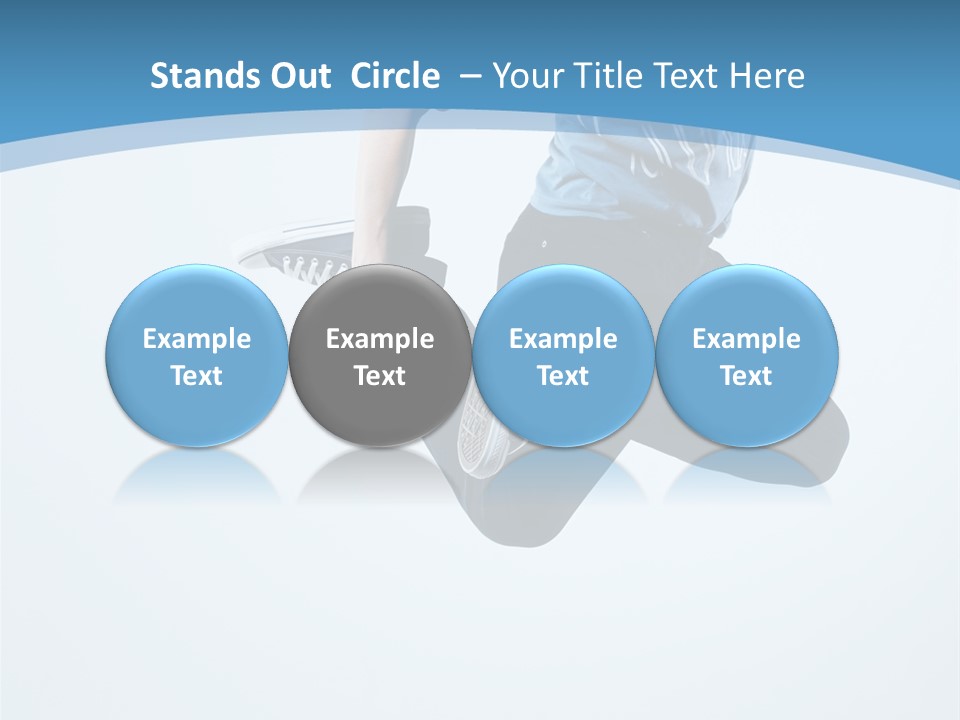 Stands Out Circle – Your Title Text Here

Example Text

Example Text

Example Text

Example Text